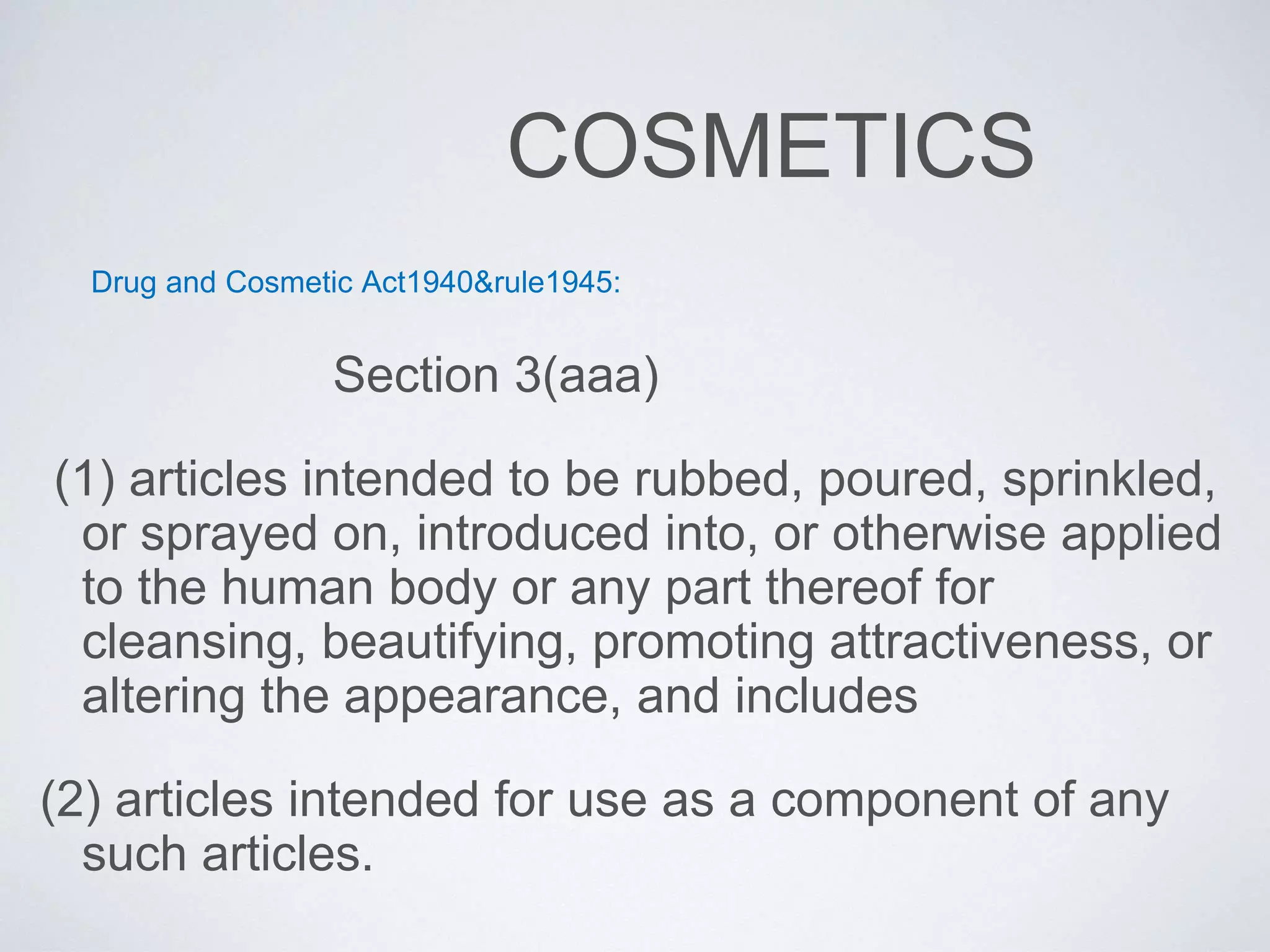 COSMETICS

Drug and Cosmetic Act1940&rule1945:

Section 3(aaa)

(1) articles intended to be rubbed, poured, sprinkled, or sprayed on, introduced into, or otherwise applied to the human body or any part thereof for cleansing, beautifying, promoting attractiveness, or altering the appearance, and includes

(2) articles intended for use as a component of any such articles.